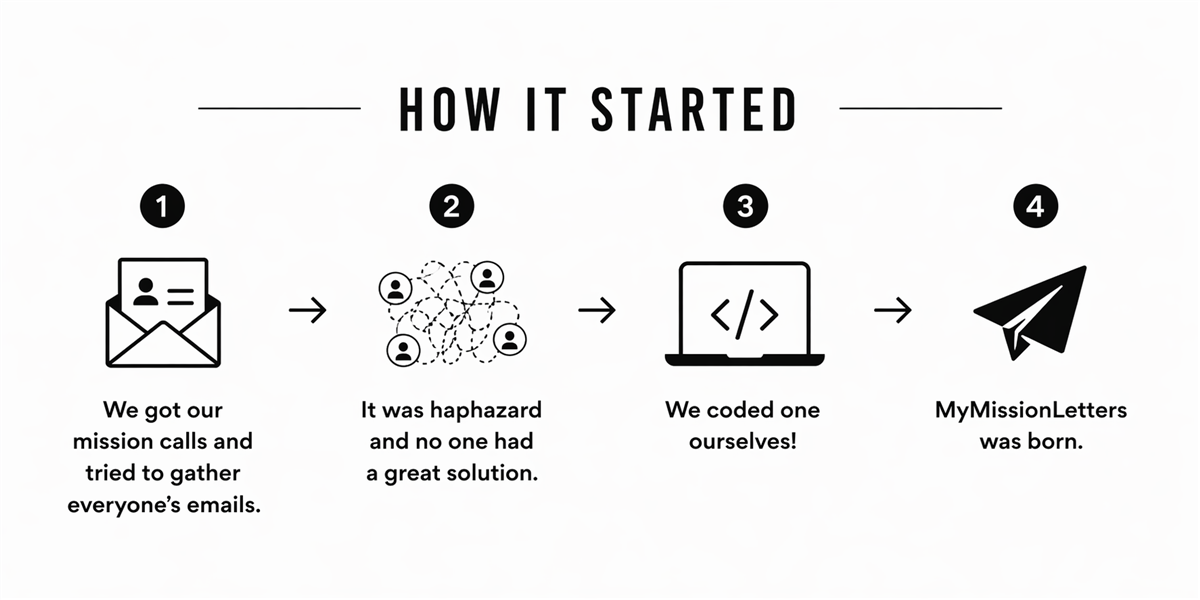 HOW IT STARTED

1

We got our mission calls and tried to gather everyone's emails.

2

It was haphazard and no one had a great solution.

3

</>

We coded one ourselves!

4

MyMissionLetters was born.